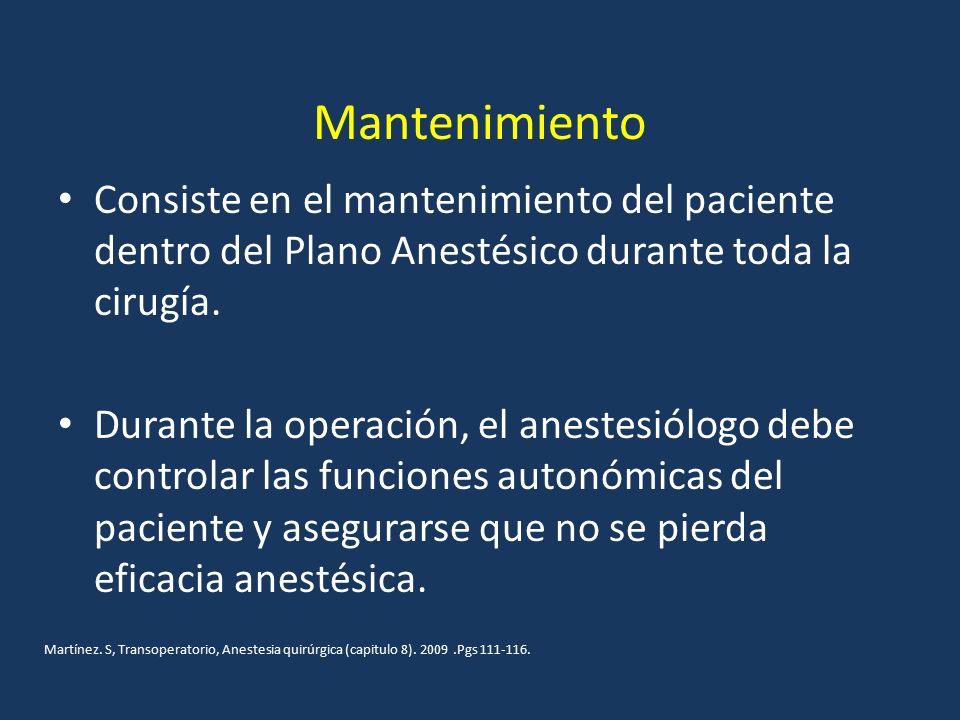 Mantenimiento

• Consiste en el mantenimiento del paciente dentro del Plano Anestésico durante toda la cirugía.

• Durante la operación, el anestesiólogo debe controlar las funciones autonómicas del paciente y asegurarse que no se pierda eficacia anestésica.

Martínez. S, Transoperatorio, Anestesia quirúrgica (capitulo 8). 2009 .Pgs 111-116.